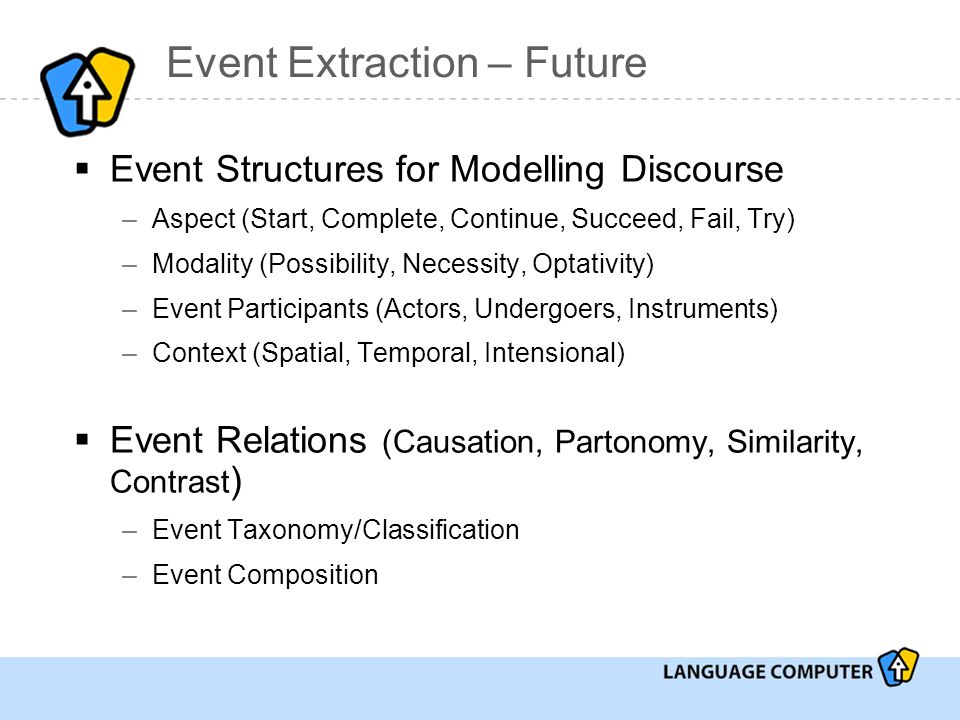 Event Extraction – Future

▪ Event Structures for Modelling Discourse
– Aspect (Start, Complete, Continue, Succeed, Fail, Try)
– Modality (Possibility, Necessity, Optativity)
– Event Participants (Actors, Undergoers, Instruments)
– Context (Spatial, Temporal, Intensional)

▪ Event Relations (Causation, Partonomy, Similarity, Contrast)
– Event Taxonomy/Classification
– Event Composition

LANGUAGE COMPUTER